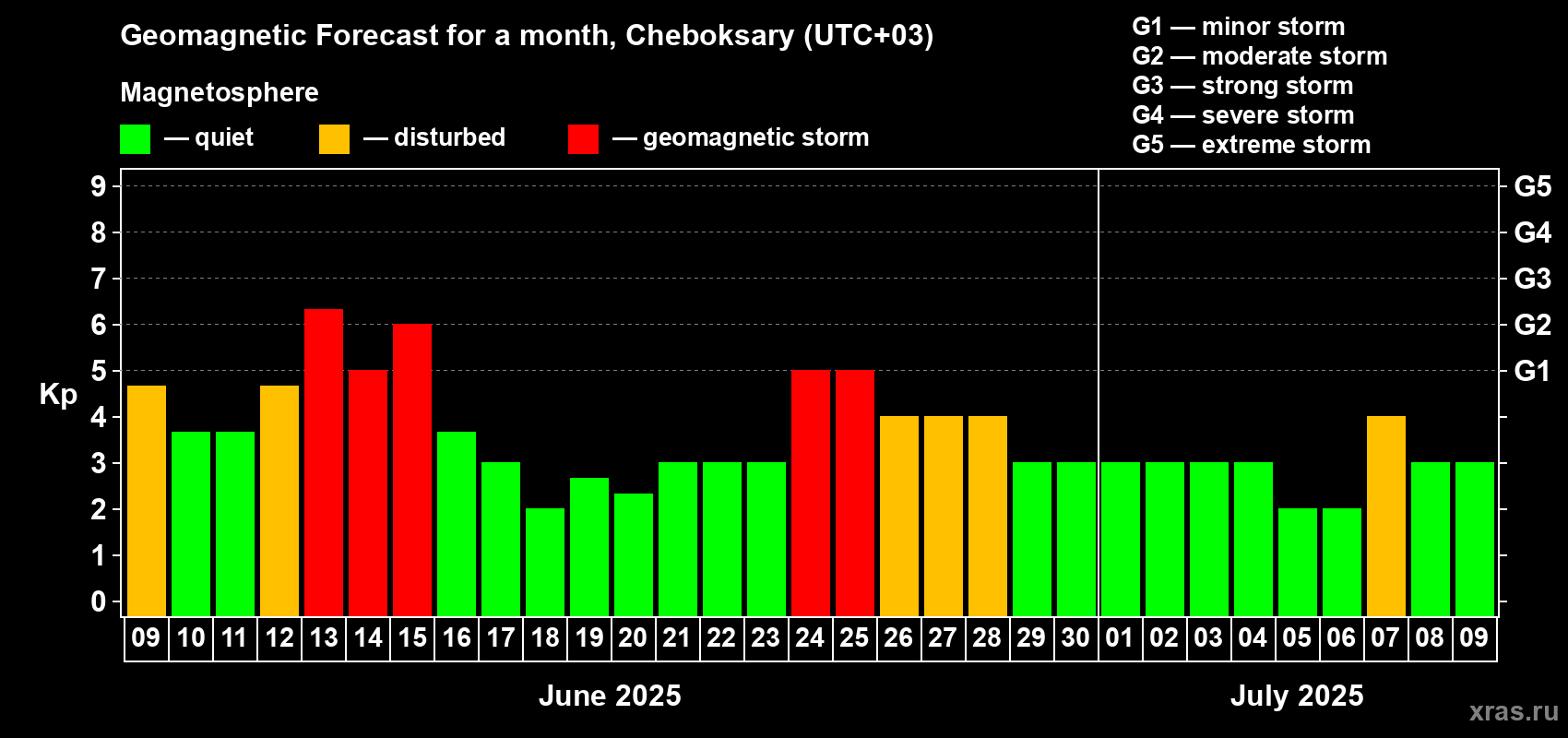 Geomagnetic Forecast for a month, Cheboksary (UTC+03)

Magnetosphere

— quiet — disturbed — geomagnetic storm

G1 — minor storm
G2 — moderate storm
G3 — strong storm
G4 — severe storm
G5 — extreme storm

Kp

9
8
7
6
5
4
3
2
1
0

G5
G4
G3
G2
G1

09 10 11 12 13 14 15 16 17 18 19 20 21 22 23 24 25 26 27 28 29 30 01 02 03 04 05 06 07 08 09

June 2025

July 2025

xras.ru